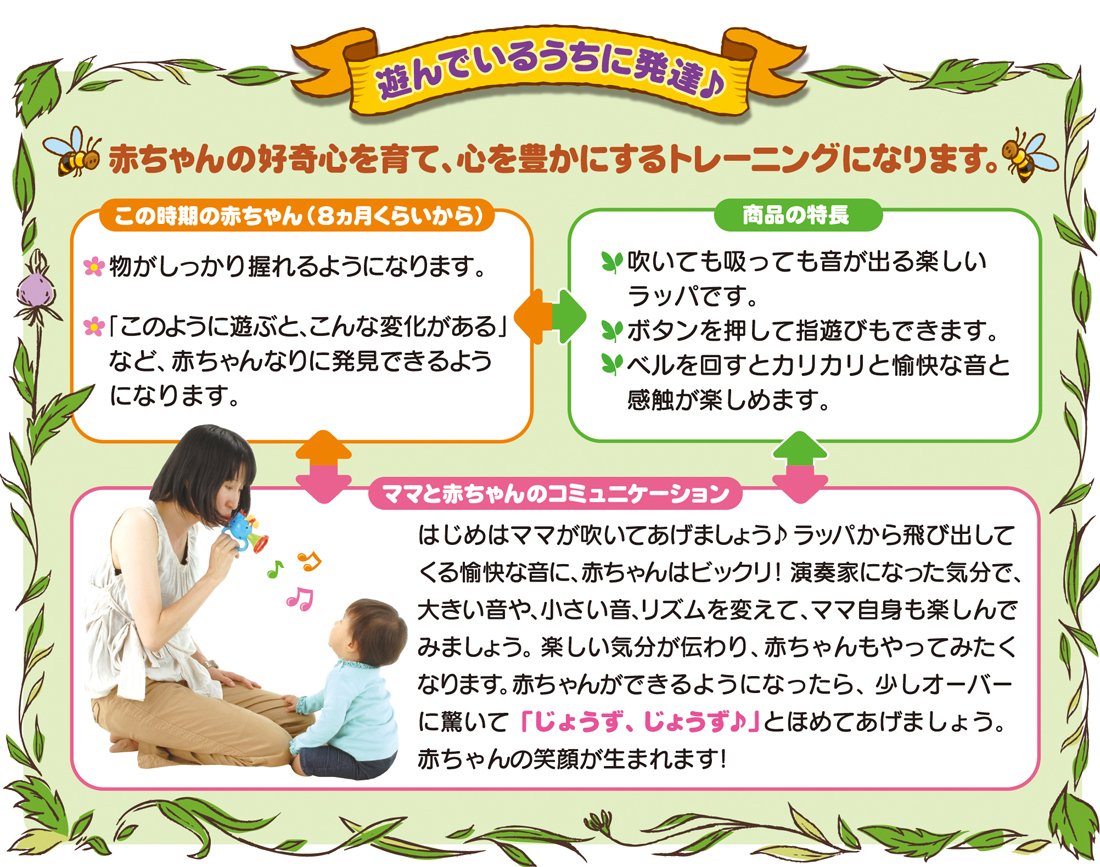 遊んでいるうちに発達♪

赤ちゃんの好奇心を育て、心を豊かにするトレーニングになります。

この時期の赤ちゃん（8ヵ月くらいから）

物がしっかり握れるようになります。

「このように遊ぶと、こんな変化がある」など、赤ちゃんなりに発見できるようになります。

商品の特長

吹いても吸っても音が出る楽しいラッパです。

ボタンを押して指遊びもできます。

ベルを回すとカリカリと愉快な音と感触が楽しめます。

ママと赤ちゃんのコミュニケーション

はじめはママが吹いてあげましょう♪ ラッパから飛び出してくる愉快な音に、赤ちゃんはビックリ！ 演奏家になった気分で、大きい音や、小さい音、リズムを変えて、ママ自身も楽しんでみましょう。楽しい気分が伝わり、赤ちゃんもやってみたくなります。赤ちゃんができるようになったら、少しオーバーに驚いて「じょうず、じょうず♪」とほめてあげましょう。赤ちゃんの笑顔が生まれます！